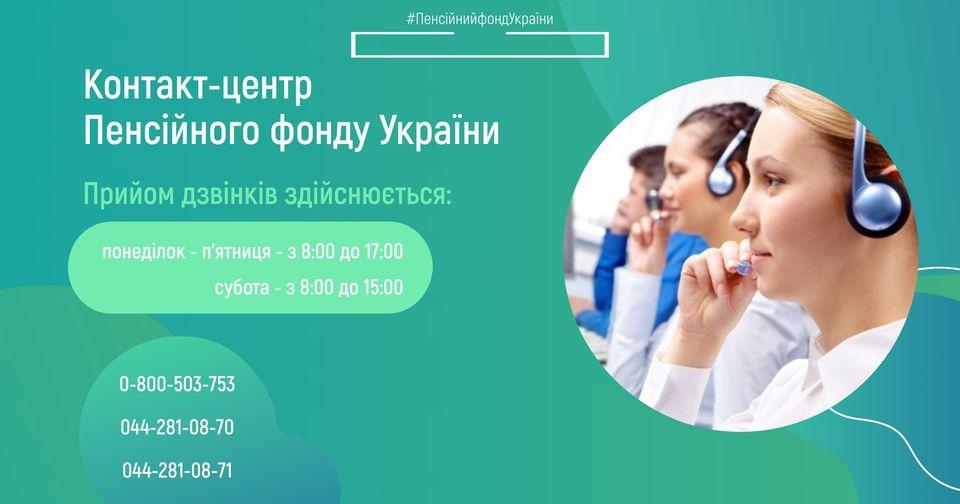 #ПенсійнийфондУкраїни

Контакт-центр
Пенсійного фонду України

Прийом дзвінків здійснюється:

понеділок - п'ятниця - з 8:00 до 17:00
субота - з 8:00 до 15:00

0-800-503-753
044-281-08-70
044-281-08-71